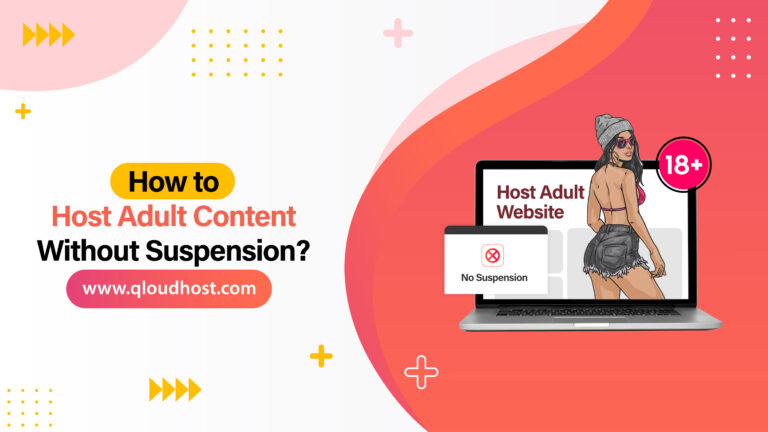 How to
Host Adult Content
Without Suspension?

www.qloudhost.com

Host Adult Website

18+

No Suspension